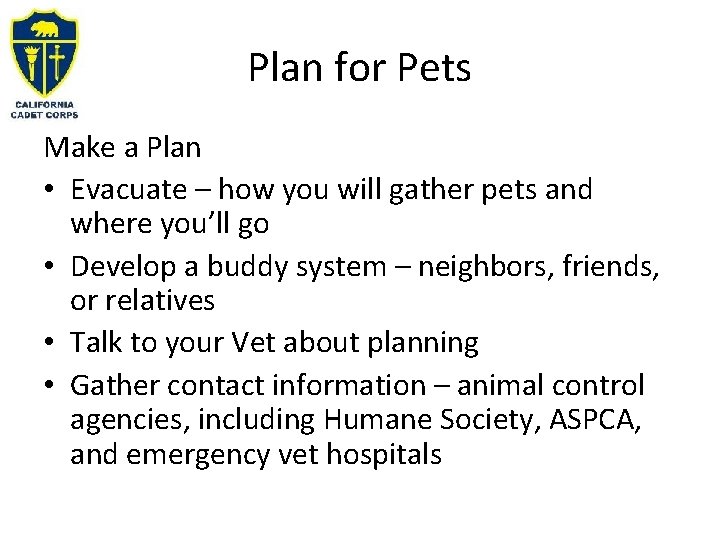 CALIFORNIA CADET CORPS

Plan for Pets

Make a Plan
• Evacuate – how you will gather pets and where you'll go
• Develop a buddy system – neighbors, friends, or relatives
• Talk to your Vet about planning
• Gather contact information – animal control agencies, including Humane Society, ASPCA, and emergency vet hospitals